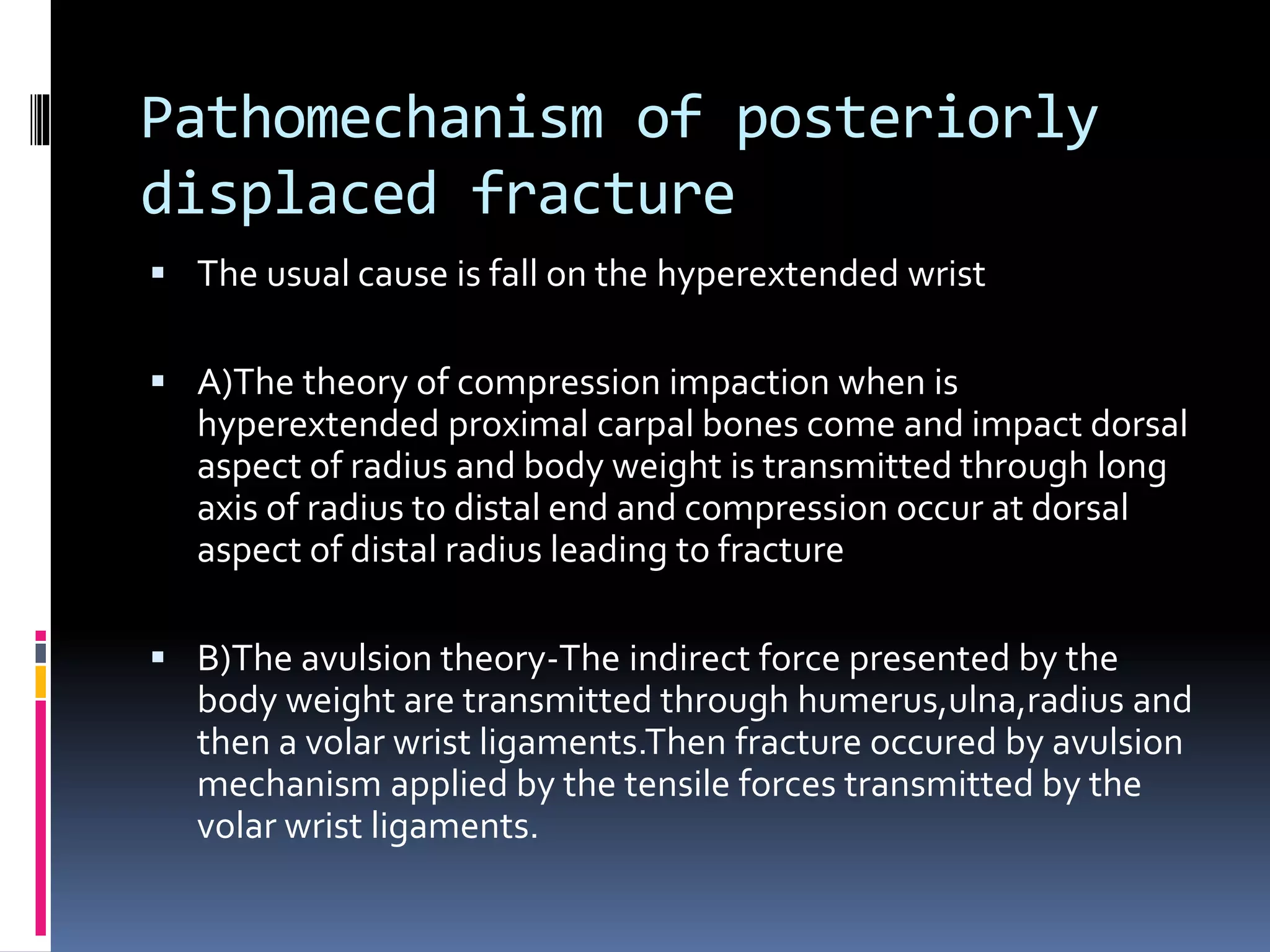 Pathomechanism of posteriorly displaced fracture

▪ The usual cause is fall on the hyperextended wrist

▪ A)The theory of compression impaction when is hyperextended proximal carpal bones come and impact dorsal aspect of radius and body weight is transmitted through long axis of radius to distal end and compression occur at dorsal aspect of distal radius leading to fracture

▪ B)The avulsion theory-The indirect force presented by the body weight are transmitted through humerus,ulna,radius and then a volar wrist ligaments.Then fracture occured by avulsion mechanism applied by the tensile forces transmitted by the volar wrist ligaments.